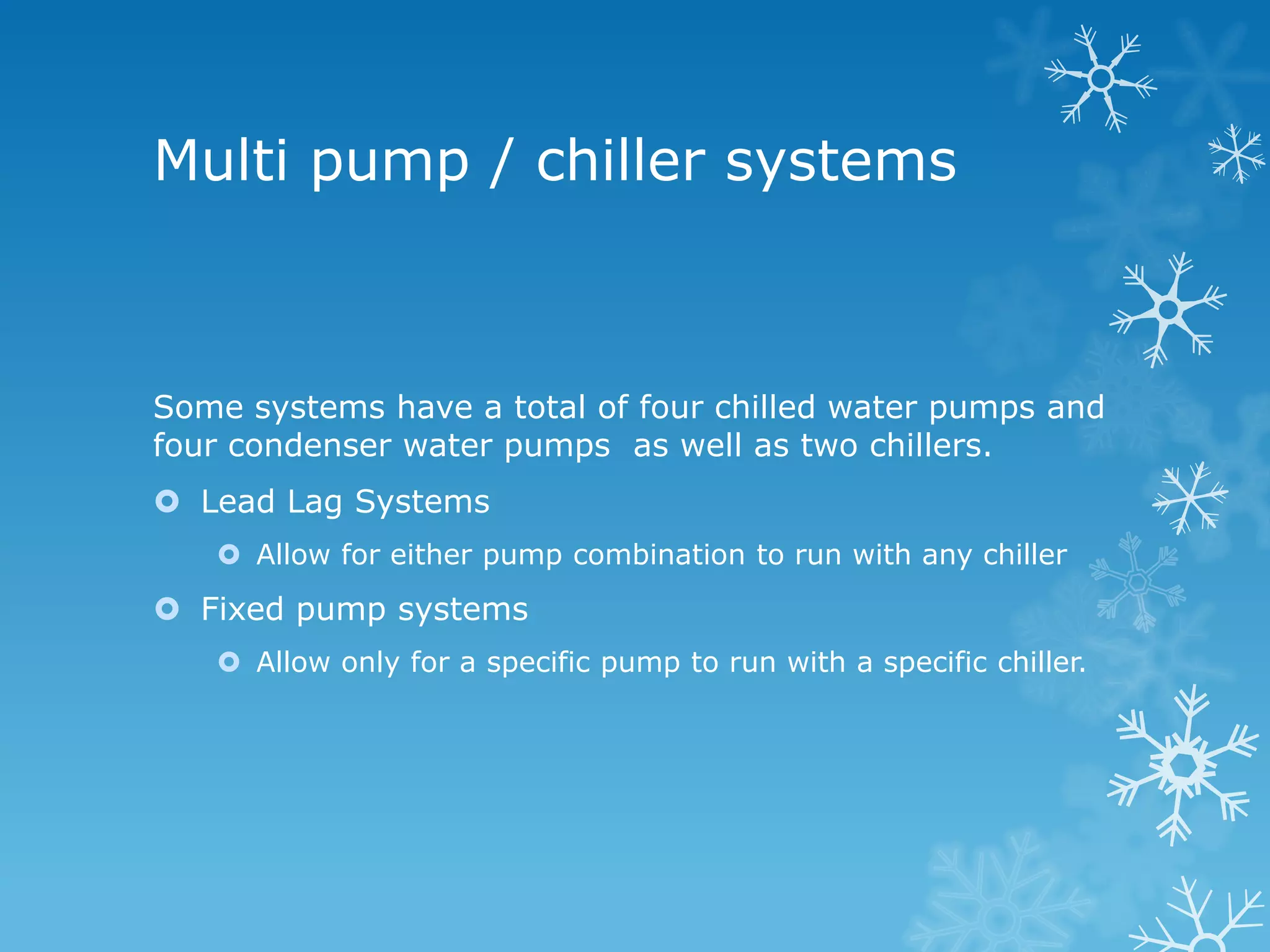 Multi pump / chiller systems

Some systems have a total of four chilled water pumps and four condenser water pumps  as well as two chillers.

Lead Lag Systems

Allow for either pump combination to run with any chiller

Fixed pump systems

Allow only for a specific pump to run with a specific chiller.